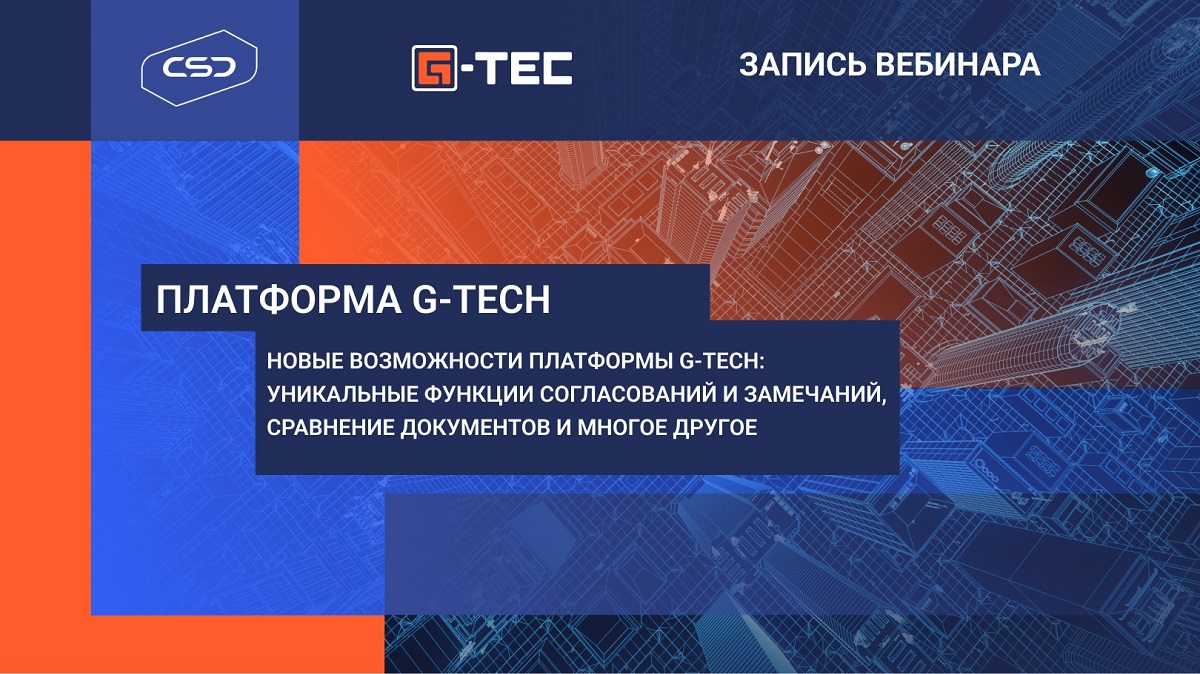 CSD

G-TEC

ЗАПИСЬ ВЕБИНАРА

ПЛАТФОРМА G-TECH

НОВЫЕ ВОЗМОЖНОСТИ ПЛАТФОРМЫ G-TECH: УНИКАЛЬНЫЕ ФУНКЦИИ СОГЛАСОВАНИЙ И ЗАМЕЧАНИЙ, СРАВНЕНИЕ ДОКУМЕНТОВ И МНОГОЕ ДРУГОЕ